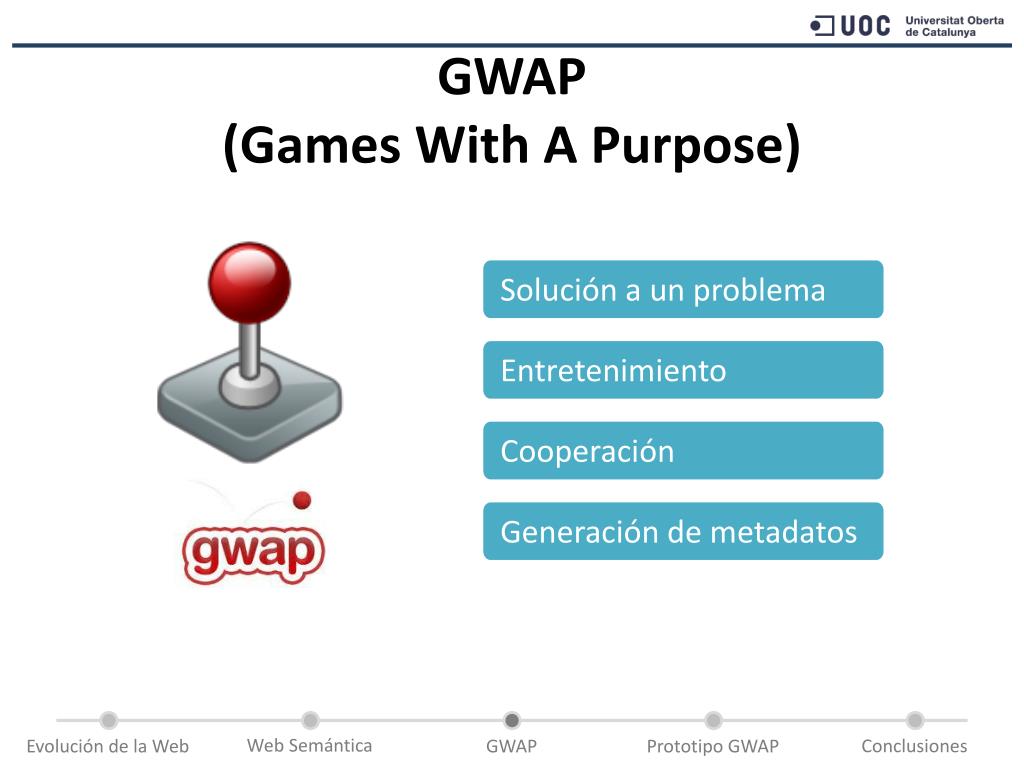 UOC Universitat Oberta de Catalunya

GWAP
(Games With A Purpose)

gwap

Solución a un problema

Entretenimiento

Cooperación

Generación de metadatos

Evolución de la Web
Web Semántica
GWAP
Prototipo GWAP
Conclusiones